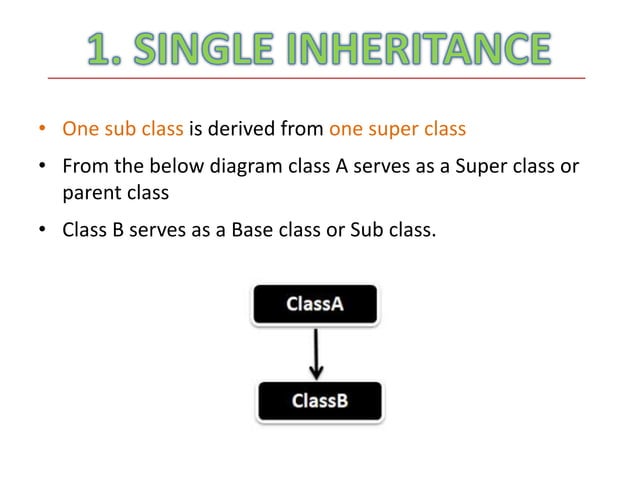 1. SINGLE INHERITANCE

• One sub class is derived from one super class

• From the below diagram class A serves as a Super class or parent class

• Class B serves as a Base class or Sub class.

ClassA

ClassB